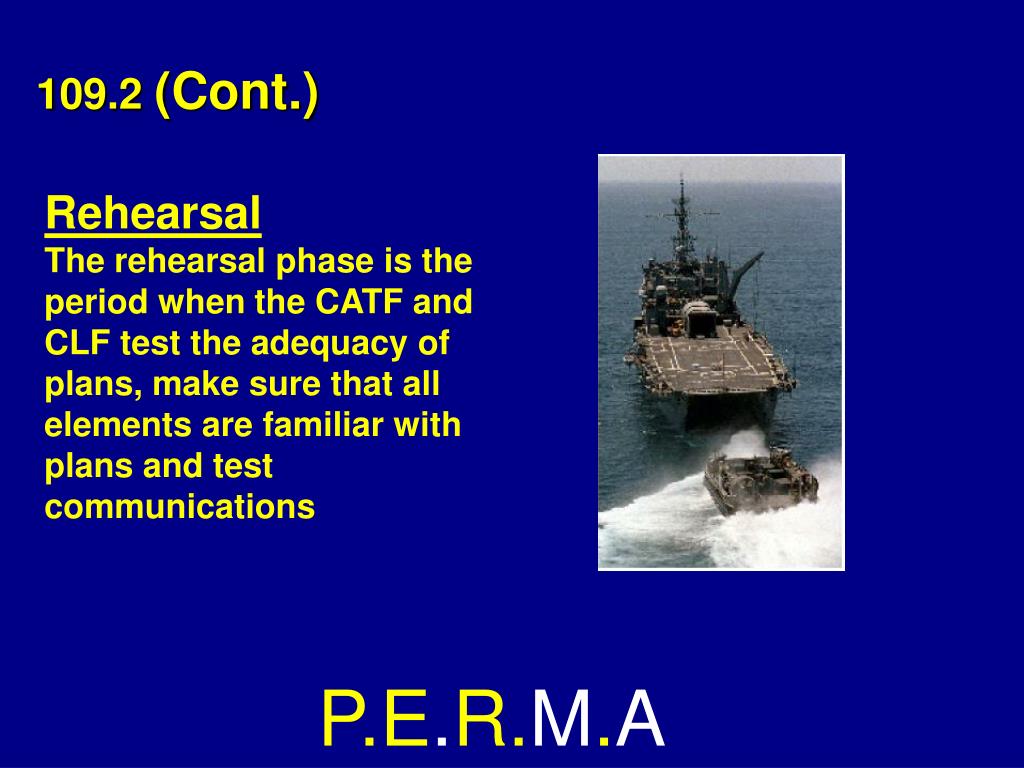 109.2 (Cont.)

Rehearsal
The rehearsal phase is the period when the CATF and CLF test the adequacy of plans, make sure that all elements are familiar with plans and test communications

P.E.R.M.A